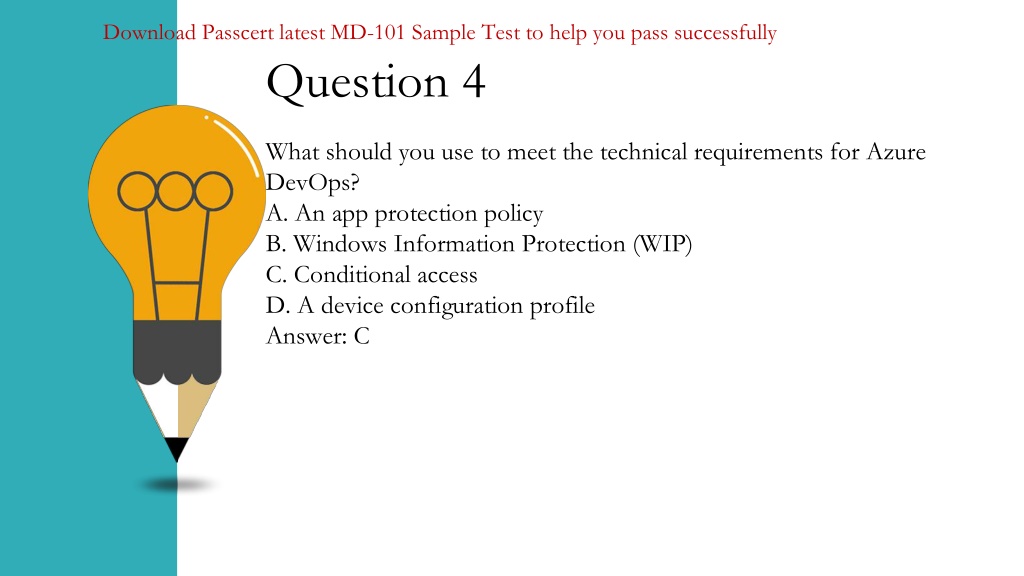 Download Passcert latest MD-101 Sample Test to help you pass successfully

Question 4

What should you use to meet the technical requirements for Azure DevOps?
A. An app protection policy
B. Windows Information Protection (WIP)
C. Conditional access
D. A device configuration profile
Answer: C